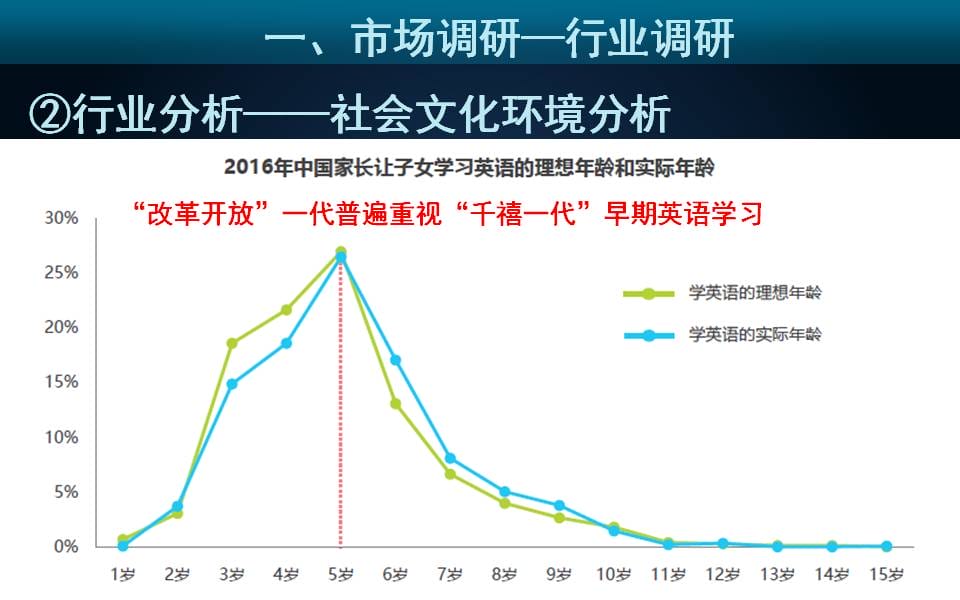 一、市场调研—行业调研

②行业分析——社会文化环境分析

2016年中国家长让子女学习英语的理想年龄和实际年龄

“改革开放”一代普遍重视“千禧一代”早期英语学习

30%
25%
20%
15%
10%
5%
0%

学英语的理想年龄
学英语的实际年龄

1岁 2岁 3岁 4岁 5岁 6岁 7岁 8岁 9岁 10岁 11岁 12岁 13岁 14岁 15岁